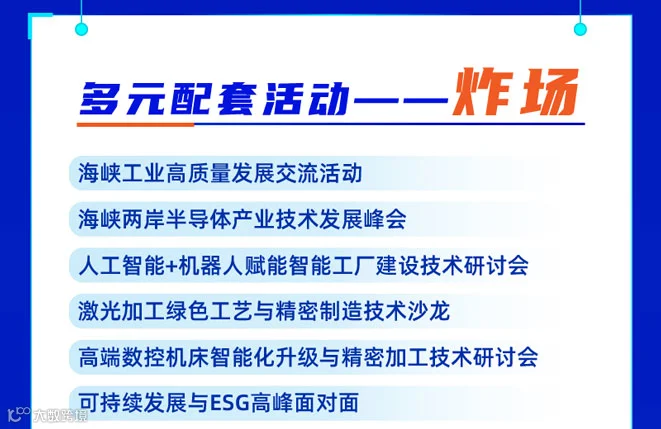 多元配套活动——炸场

海峡工业高质量发展交流活动

海峡两岸半导体产业技术发展峰会

人工智能+机器人赋能智能工厂建设技术研讨会

激光加工绿色工艺与精密制造技术沙龙

高端数控机床智能化升级与精密加工技术研讨会

可持续发展与ESG高峰面对面

大数跨境